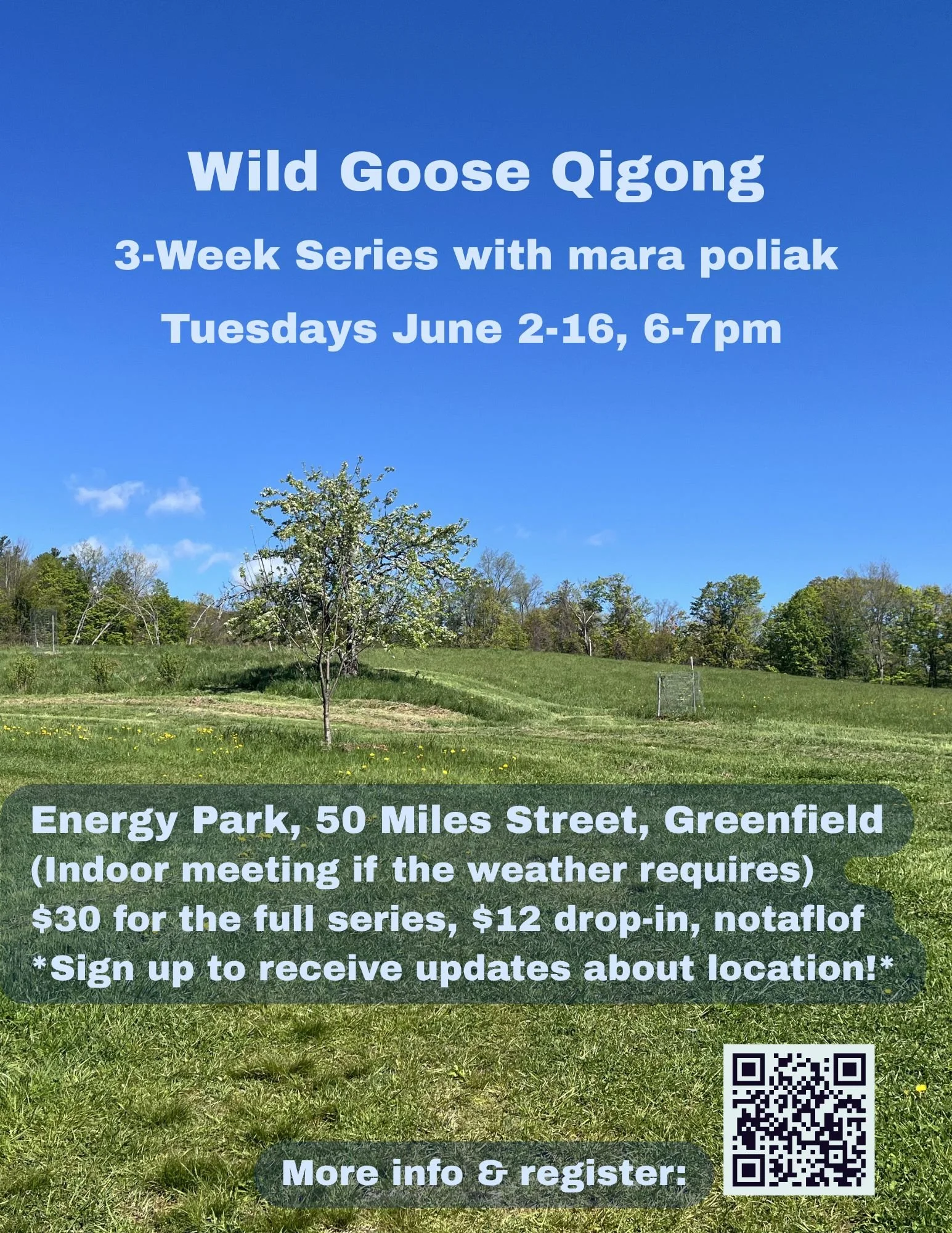 Wild Goose Qigong
3-Week Series with mara poliak
Tuesdays June 2-16, 6-7pm

Energy Park, 50 Miles Street, Greenfield
(Indoor meeting if the weather requires)
$30 for the full series, $12 drop-in, notaflof
*Sign up to receive updates about location!*

More info & register: